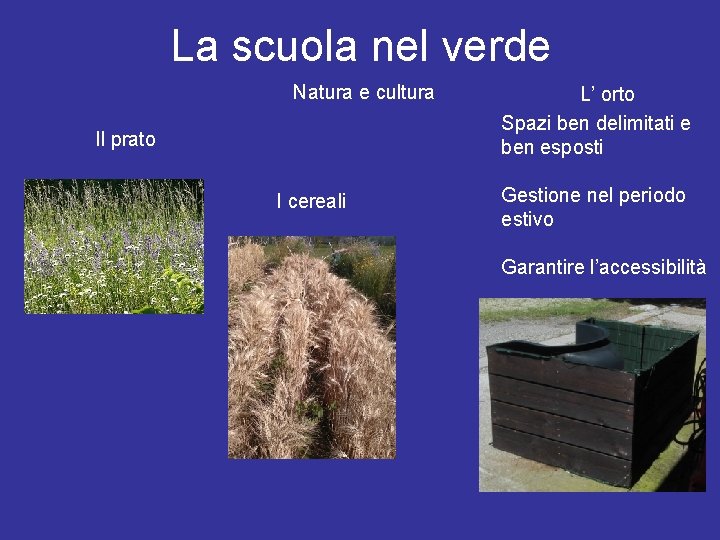 La scuola nel verde

Natura e cultura

Il prato

I cereali

L' orto

Spazi ben delimitati e ben esposti

Gestione nel periodo estivo

Garantire l'accessibilità